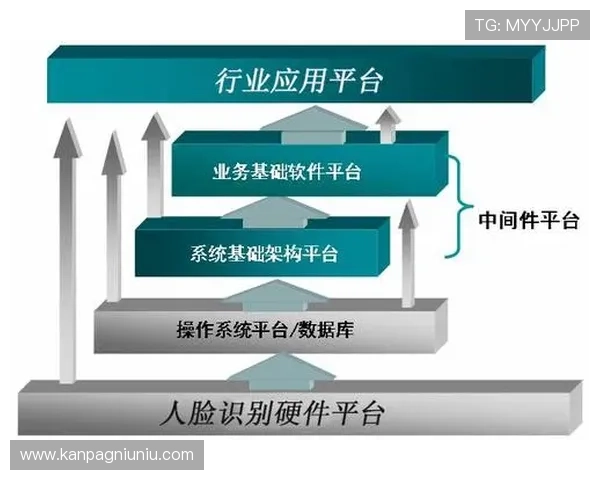 TG: MYYJJPP

行业应用平台

业务基础软件平台

中间件平台

系统基础架构平台

操作系统平台/数据库

人脸识别硬件平台

www.kanpagniuniu.com